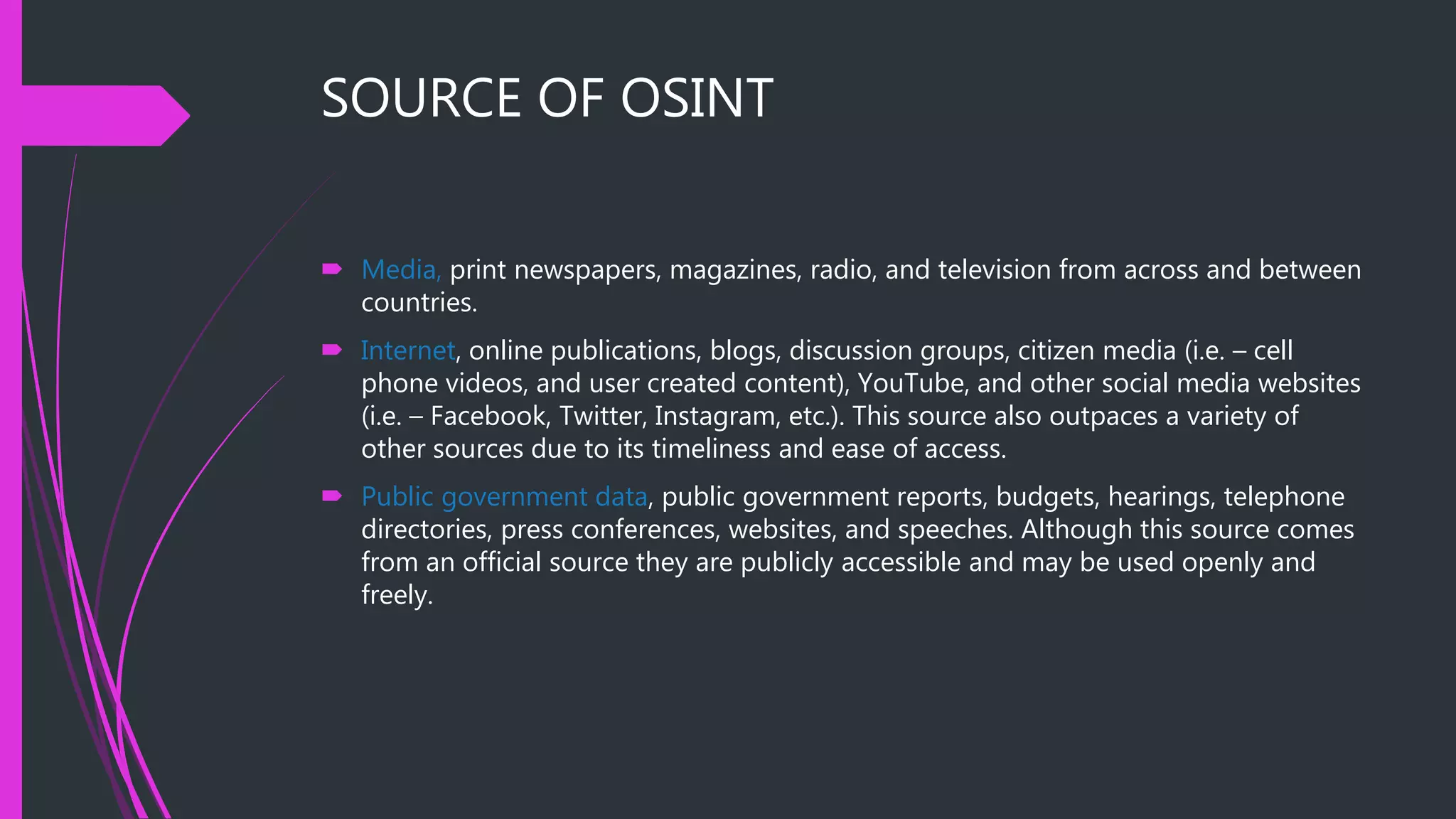 SOURCE OF OSINT

Media, print newspapers, magazines, radio, and television from across and between countries.

Internet, online publications, blogs, discussion groups, citizen media (i.e. – cell phone videos, and user created content), YouTube, and other social media websites (i.e. – Facebook, Twitter, Instagram, etc.). This source also outpaces a variety of other sources due to its timeliness and ease of access.

Public government data, public government reports, budgets, hearings, telephone directories, press conferences, websites, and speeches. Although this source comes from an official source they are publicly accessible and may be used openly and freely.